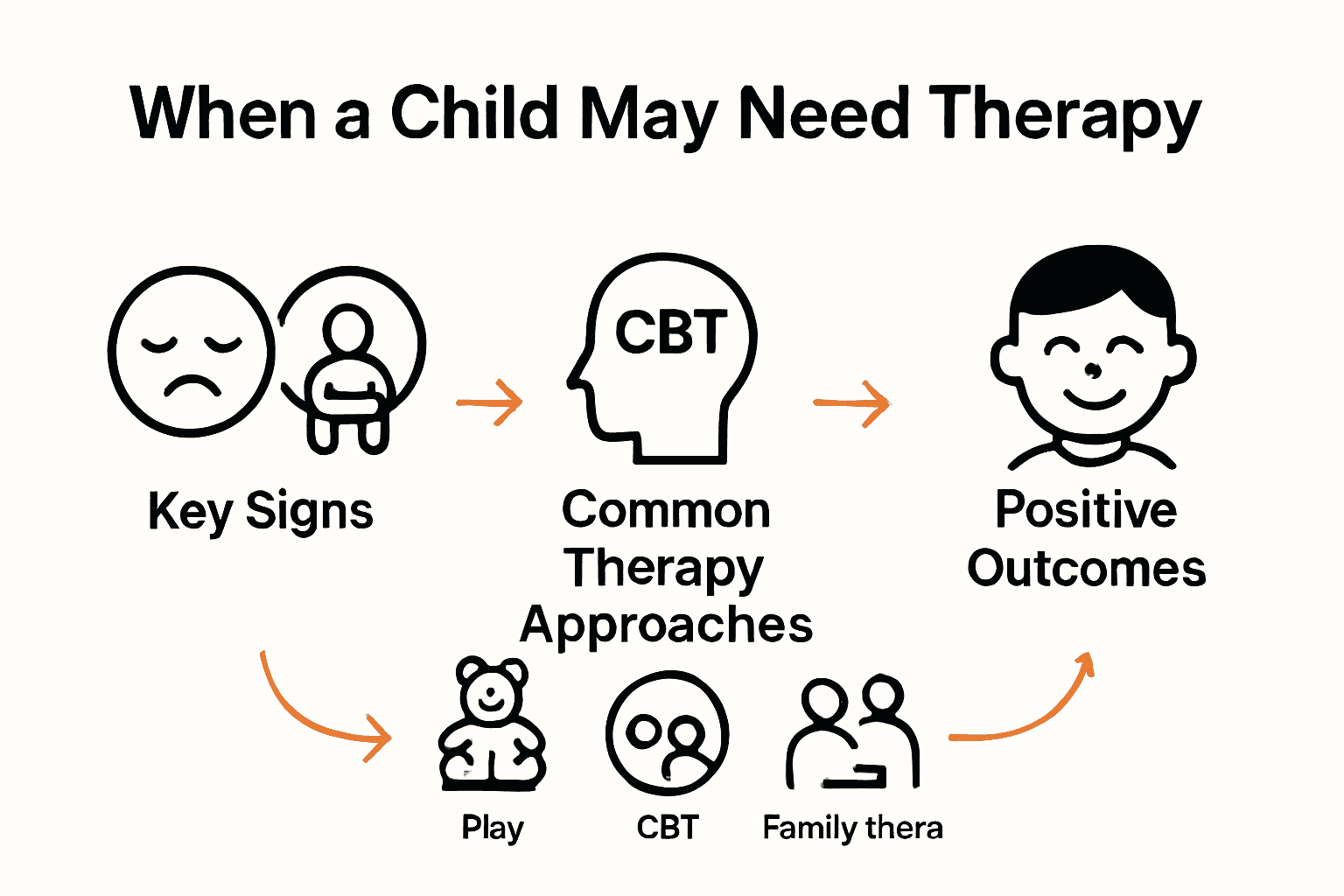 When a Child May Need Therapy

CBT

Key Signs

Common Therapy Approaches

Positive Outcomes

Play

CBT

Family thera